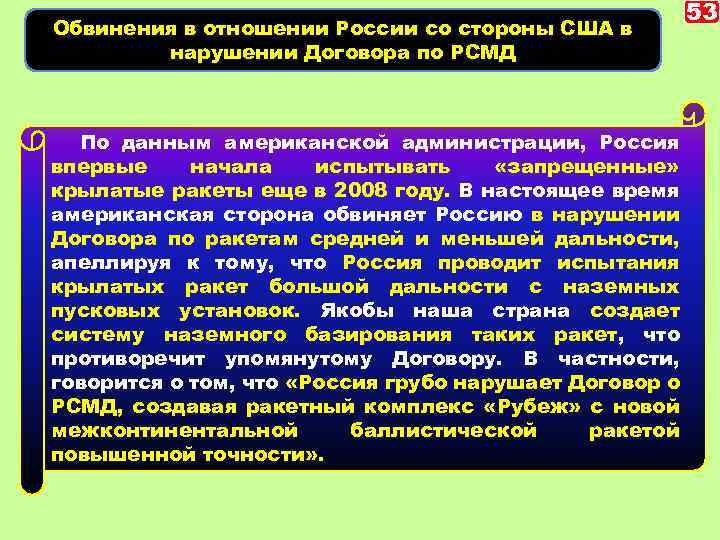 53

Обвинения в отношении России со стороны США в нарушении Договора по РСМД

По данным американской администрации, Россия впервые начала испытывать «запрещенные» крылатые ракеты еще в 2008 году. В настоящее время американская сторона обвиняет Россию в нарушении Договора по ракетам средней и меньшей дальности, апеллируя к тому, что Россия проводит испытания крылатых ракет большой дальности с наземных пусковых установок. Якобы наша страна создает систему наземного базирования таких ракет, что противоречит упомянутому Договору. В частности, говорится о том, что «Россия грубо нарушает Договор о РСМД, создавая ракетный комплекс «Рубеж» с новой межконтинентальной баллистической ракетой повышенной точности».